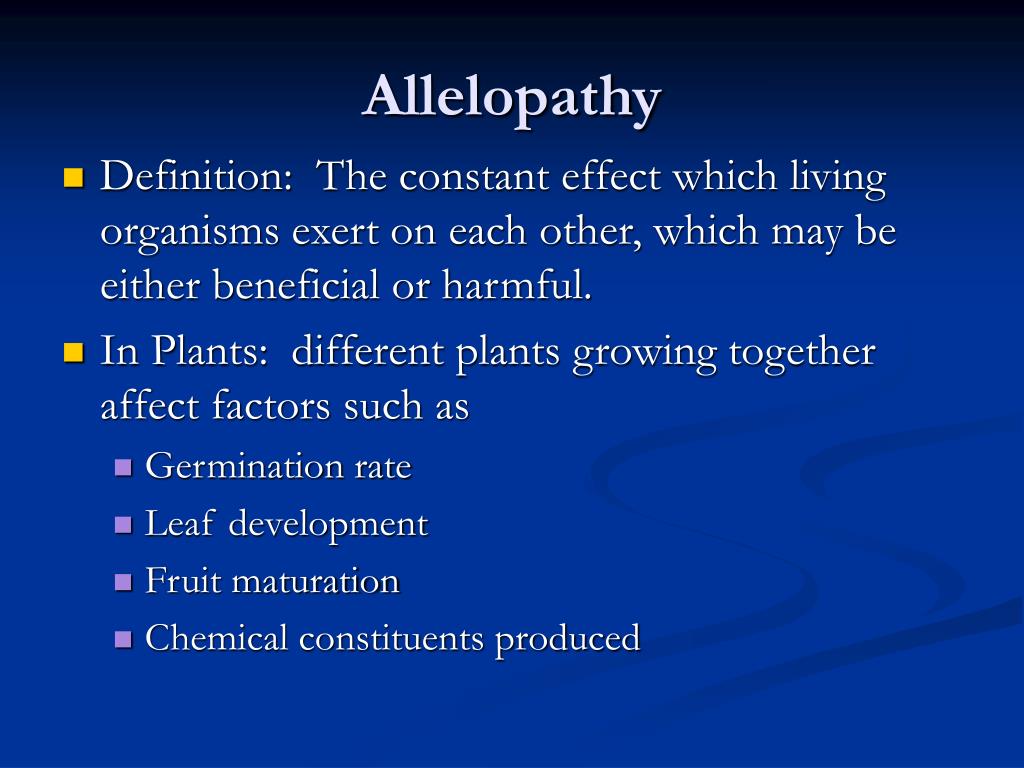 Allelopathy

Definition: The constant effect which living organisms exert on each other, which may be either beneficial or harmful.

In Plants: different plants growing together affect factors such as

Germination rate

Leaf development

Fruit maturation

Chemical constituents produced